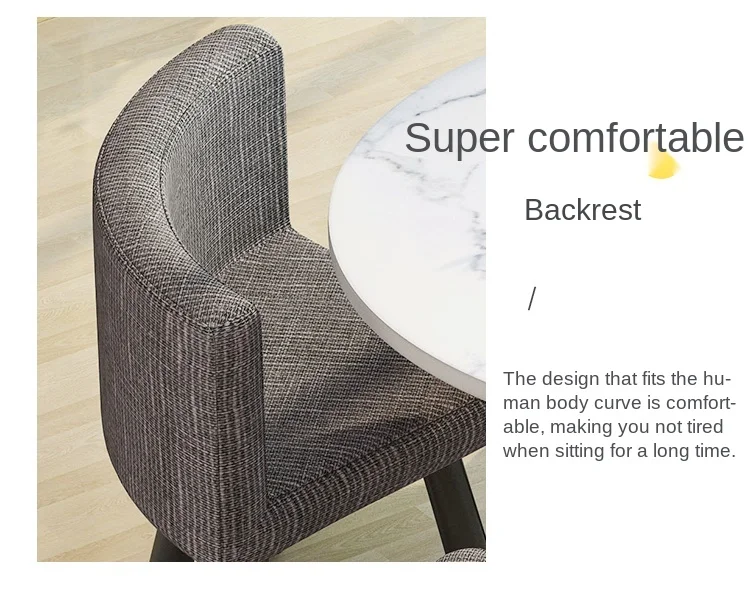 Super comfortable

Backrest

/

The design that fits the human body curve is comfortable, making you not tired when sitting for a long time.